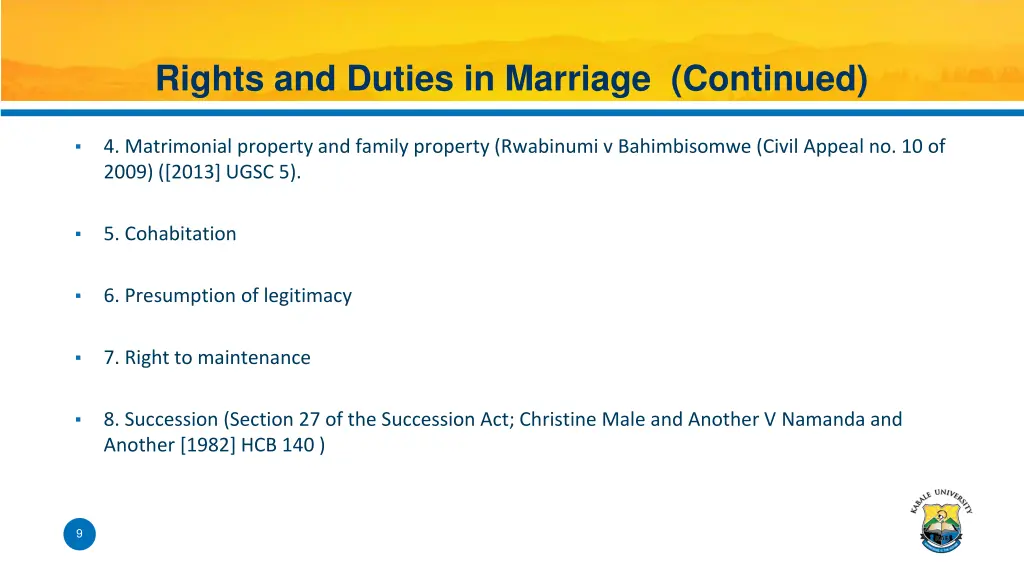 Rights and Duties in Marriage (Continued)

▪ 4. Matrimonial property and family property (Rwabinumi v Bahimbisomwe (Civil Appeal no. 10 of 2009) ([2013] UGSC 5).

▪ 5. Cohabitation

▪ 6. Presumption of legitimacy

▪ 7. Right to maintenance

▪ 8. Succession (Section 27 of the Succession Act; Christine Male and Another V Namanda and Another [1982] HCB 140 )

9

KABALE UNIVERSITY